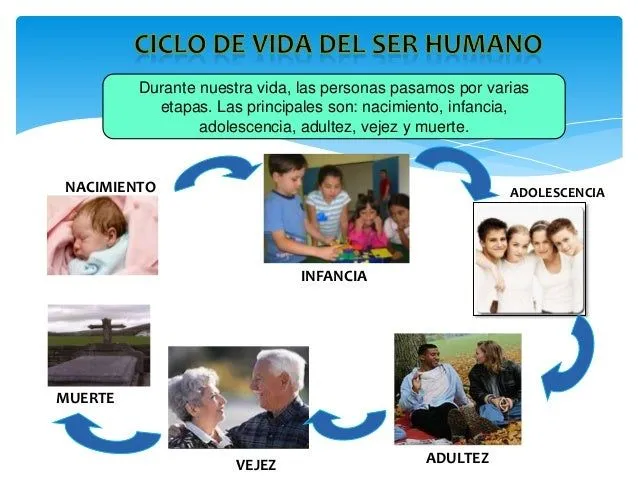 CICLO DE VIDA DEL SER HUMANO

Durante nuestra vida, las personas pasamos por varias etapas. Las principales son: nacimiento, infancia, adolescencia, adultez, vejez y muerte.

NACIMIENTO

INFANCIA

ADOLESCENCIA

ADULTEZ

VEJEZ

MUERTE